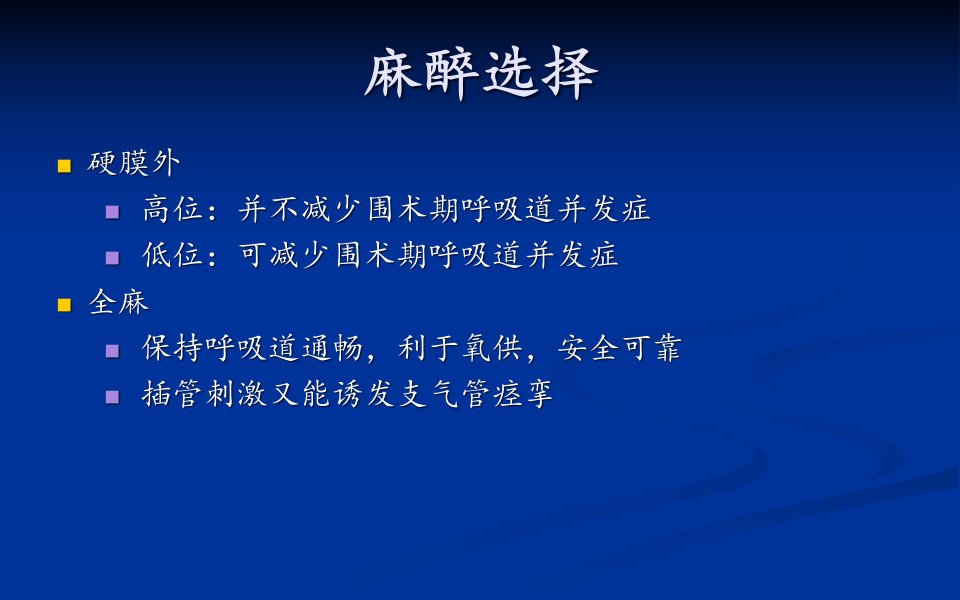 麻醉选择

硬膜外
高位：并不减少围术期呼吸道并发症
低位：可减少围术期呼吸道并发症
全麻
保持呼吸道通畅，利于氧供，安全可靠
插管刺激又能诱发支气管痉挛